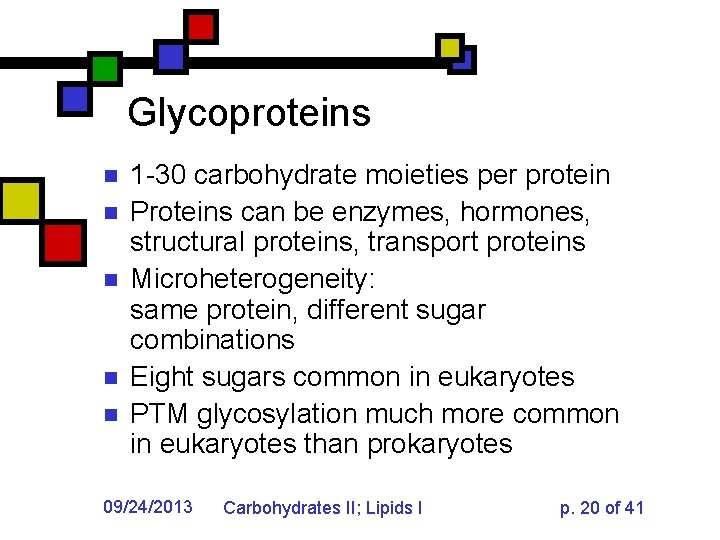 Glycoproteins

- 1-30 carbohydrate moieties per protein
- Proteins can be enzymes, hormones, structural proteins, transport proteins
- Microheterogeneity:
same protein, different sugar combinations
- Eight sugars common in eukaryotes
- PTM glycosylation much more common in eukaryotes than prokaryotes

09/24/2013 Carbohydrates II; Lipids I p. 20 of 41